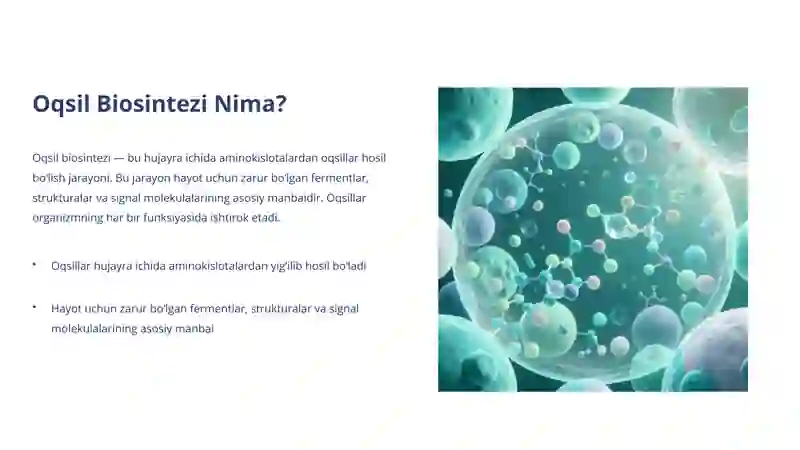 Oqsil Biosintezi Nima?

Oqsil biosintezi — bu hujayra ichida aminokislotalardan oqsillar hosil bo'lish jarayoni. Bu jarayon hayot uchun zarur bo'lgan fermentlar, strukturalar va signal molekulalarining asosiy manbaidir. Oqsillar organizmning har bir funksiyasida ishtirok etadi.

• Oqsillar hujayra ichida aminokislotalardan yig'ilib hosil bo'ladi

• Hayot uchun zarur bo'lgan fermentlar, strukturalar va signal molekulalarining asosiy manbai